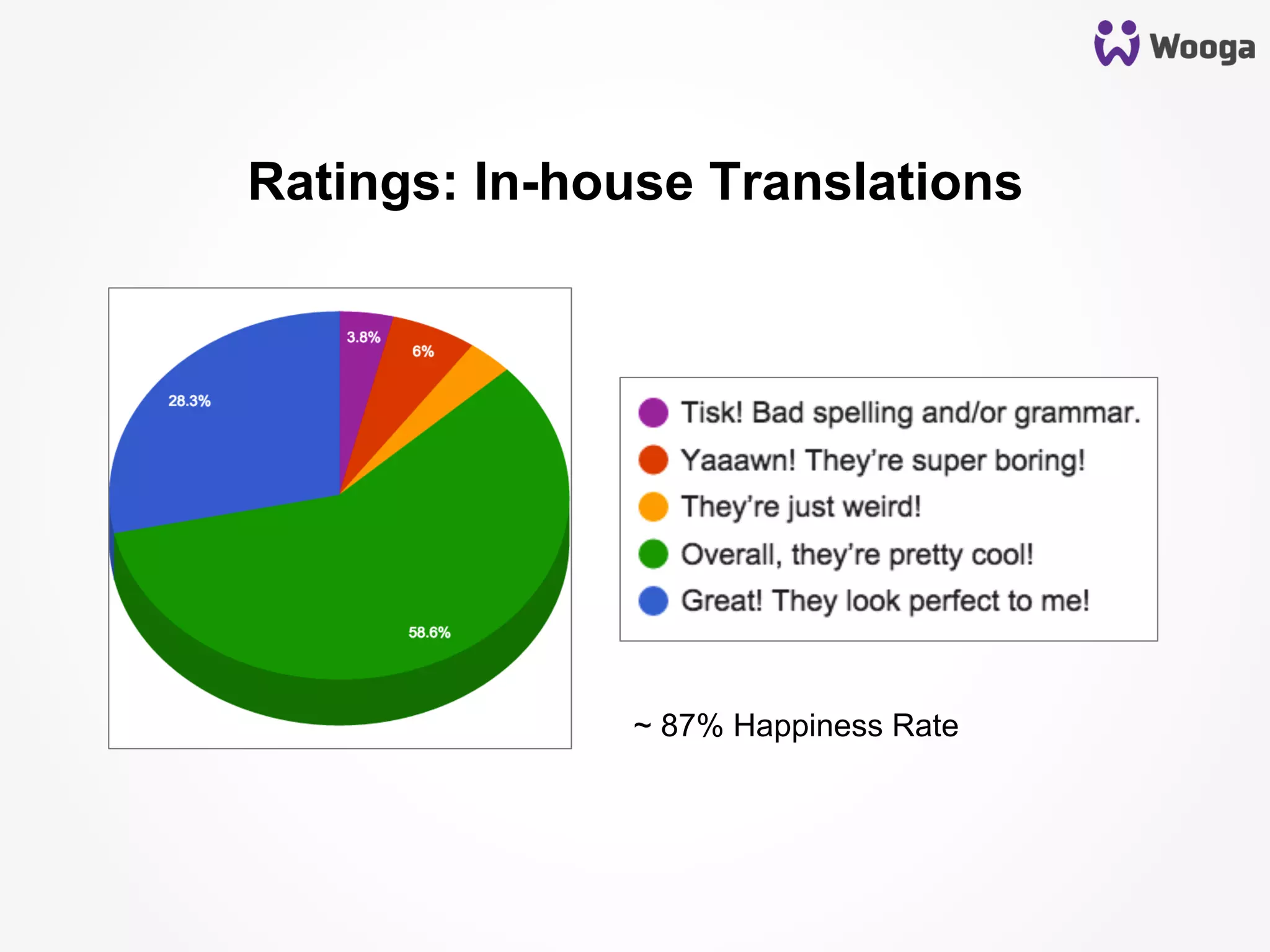 Wooga

Ratings: In-house Translations

3.8%
6%
28.3%
58.6%

Tisk! Bad spelling and/or grammar.
Yaaawn! They're super boring!
They're just weird!
Overall, they're pretty cool!
Great! They look perfect to me!

~ 87% Happiness Rate